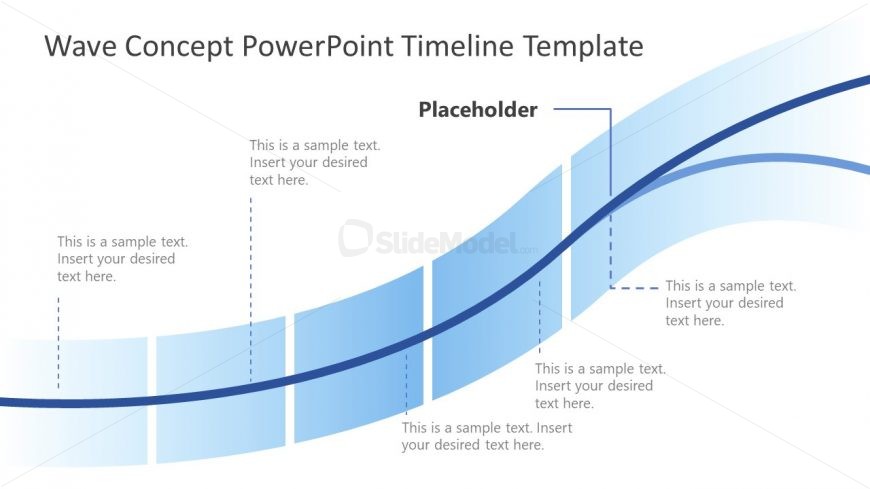 Wave Concept PowerPoint Timeline Template

Placeholder

This is a sample text. Insert your desired text here.

This is a sample text. Insert your desired text here.

SlideModel.com

This is a sample text. Insert your desired text here.

This is a sample text. Insert your desired text here.

This is a sample text. Insert your desired text here.